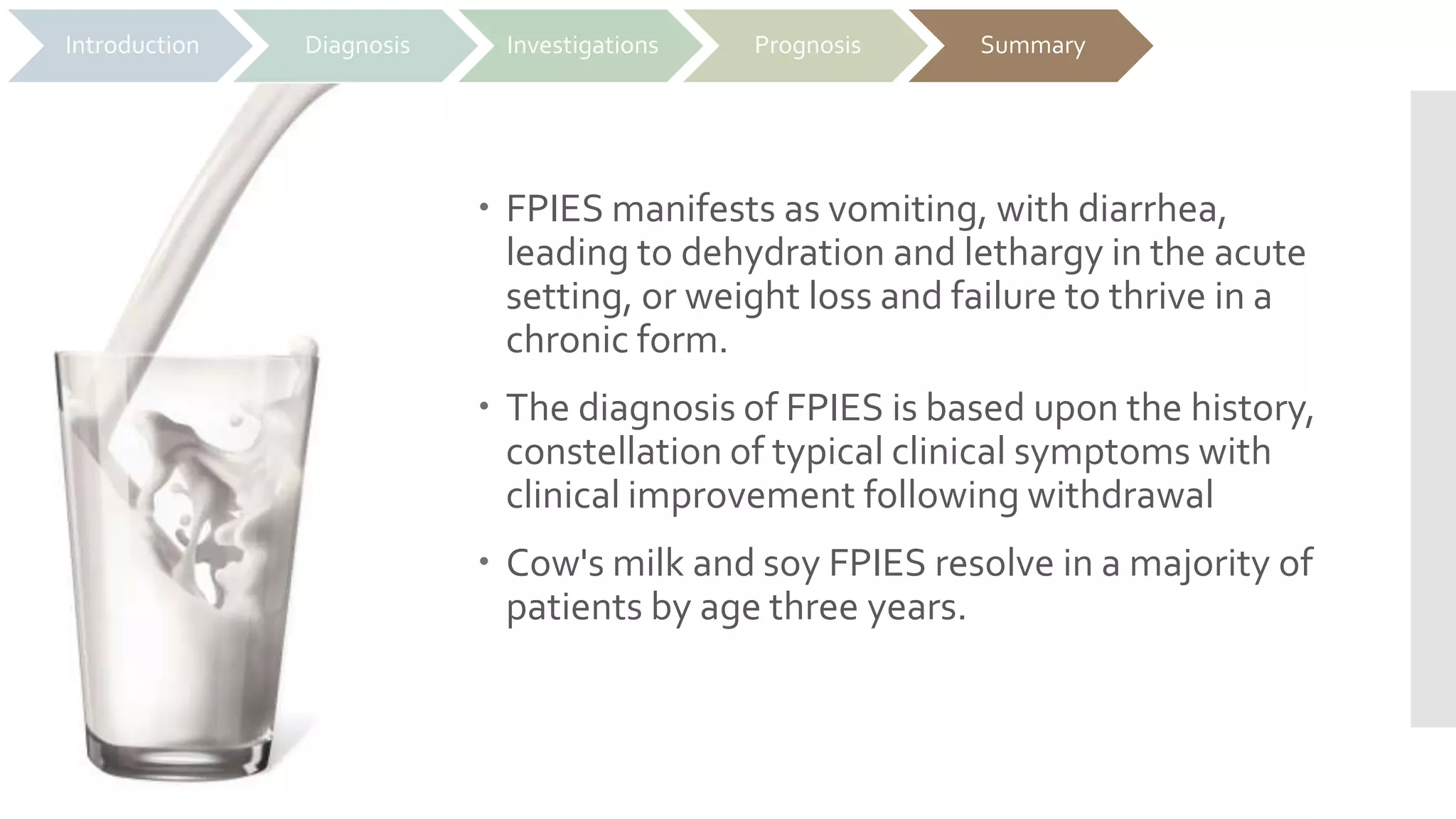 Introduction Diagnosis Investigations Prognosis Summary

• FPIES manifests as vomiting, with diarrhea, leading to dehydration and lethargy in the acute setting, or weight loss and failure to thrive in a chronic form.

• The diagnosis of FPIES is based upon the history, constellation of typical clinical symptoms with clinical improvement following withdrawal

• Cow's milk and soy FPIES resolve in a majority of patients by age three years.